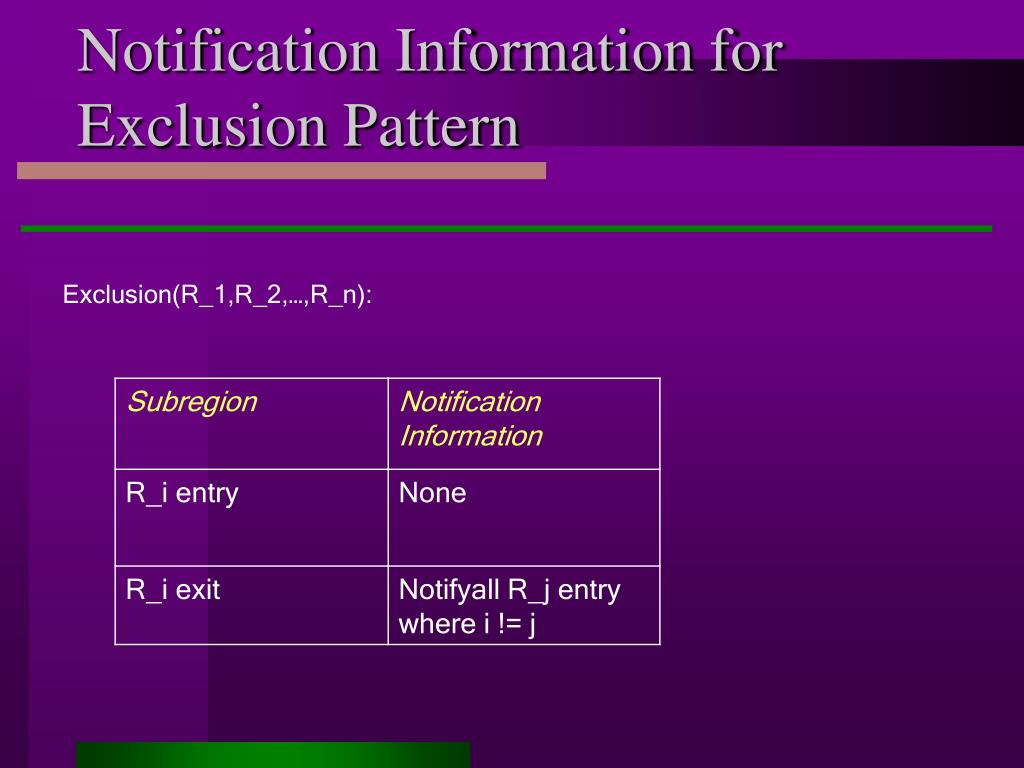 Notification Information for Exclusion Pattern

Exclusion(R_1,R_2,…,R_n):

| Subregion | Notification Information |
|---|---|
| R_i entry | None |
| R_i exit | Notifyall R_j entry where i != j |